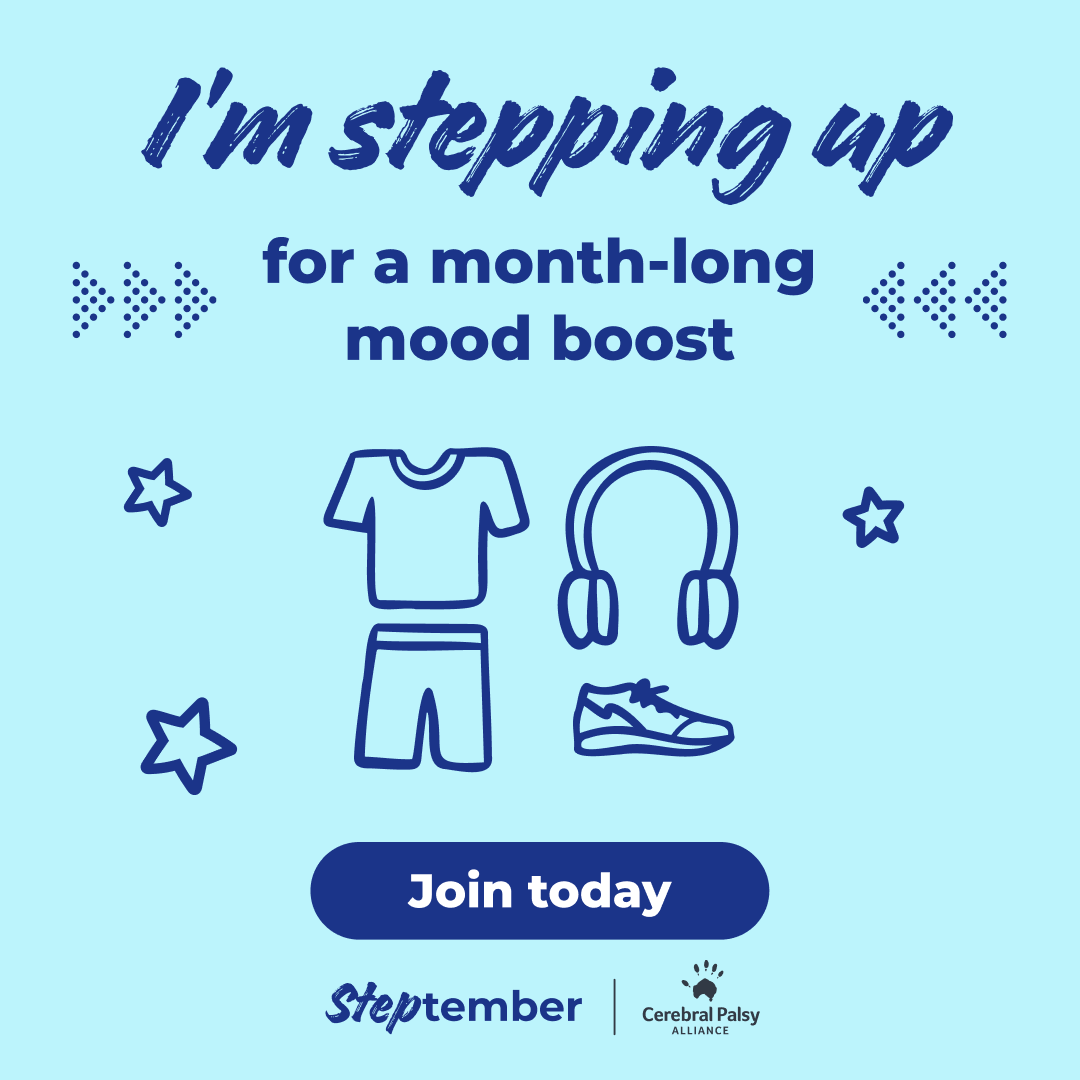 I'm stepping up

for a month-long mood boost

Join today

Steptember

Cerebral Palsy ALLIANCE